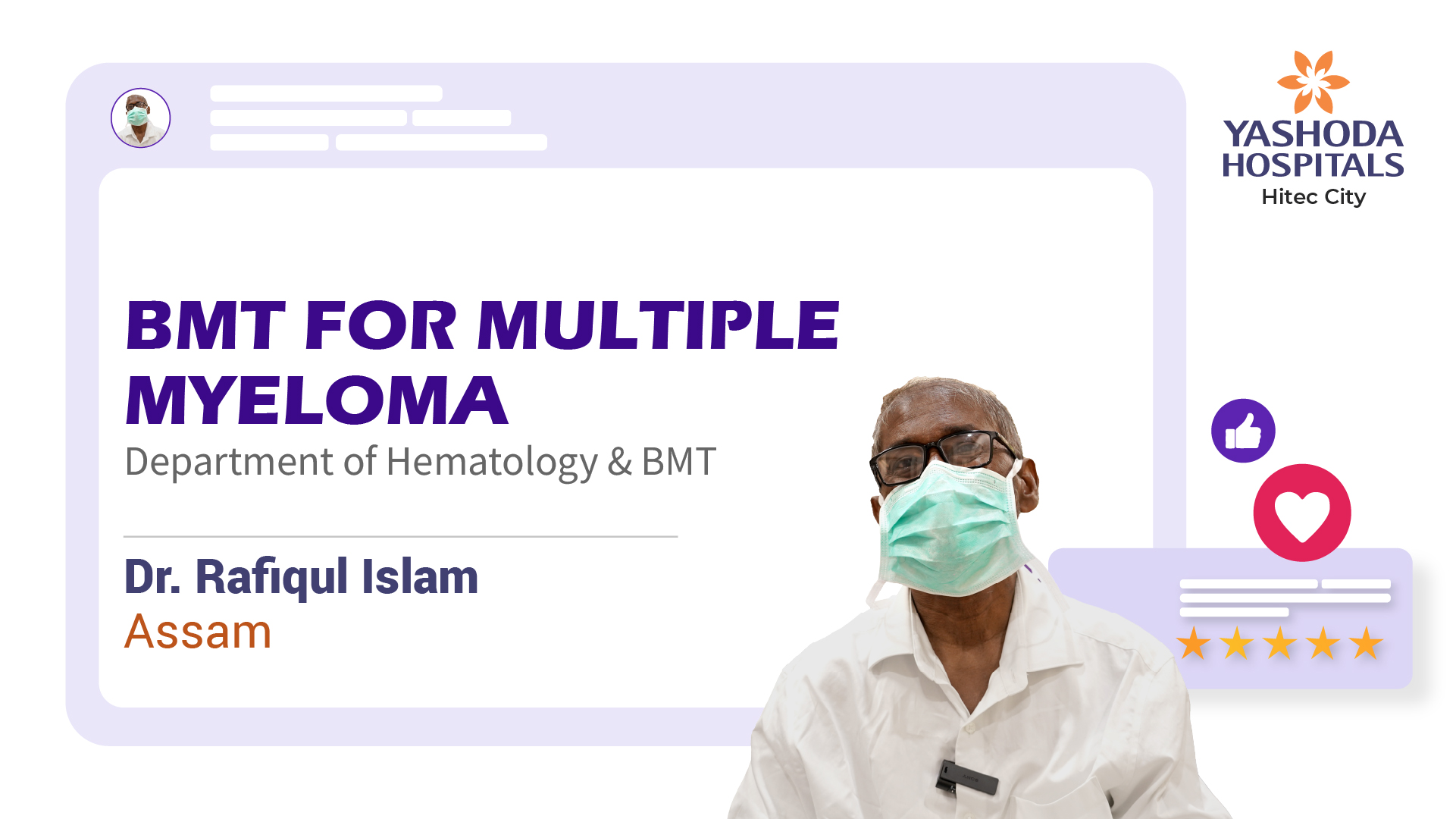 YASHODA HOSPITALS
Hitec City

BMT FOR MULTIPLE MYELOMA
Department of Hematology & BMT

Dr. Rafiqul Islam
Assam